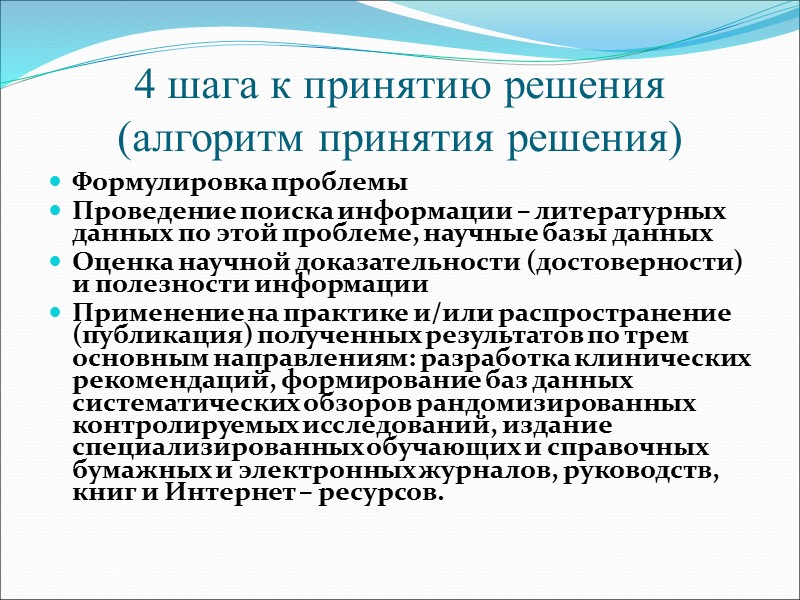 4 шага к принятию решения (алгоритм принятия решения)

Формулировка проблемы

Проведение поиска информации – литературных данных по этой проблеме, научные базы данных

Оценка научной доказательности (достоверности) и полезности информации

Применение на практике и/или распространение (публикация) полученных результатов по трем основным направлениям: разработка клинических рекомендаций, формирование баз данных систематических обзоров рандомизированных контролируемых исследований, издание специализированных обучающих и справочных бумажных и электронных журналов, руководств, книг и Интернет – ресурсов.